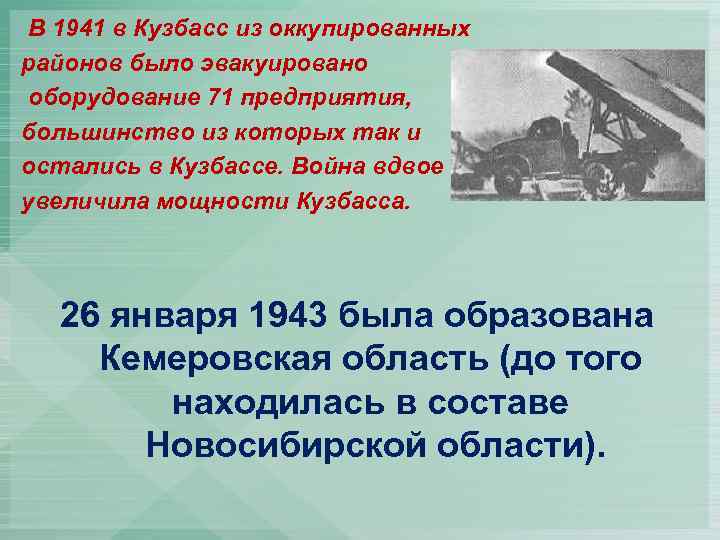 В 1941 в Кузбасс из оккупированных районов было эвакуировано оборудование 71 предприятия, большинство из которых так и остались в Кузбассе. Война вдвое увеличила мощности Кузбасса.

26 января 1943 была образована Кемеровская область (до того находилась в составе Новосибирской области).